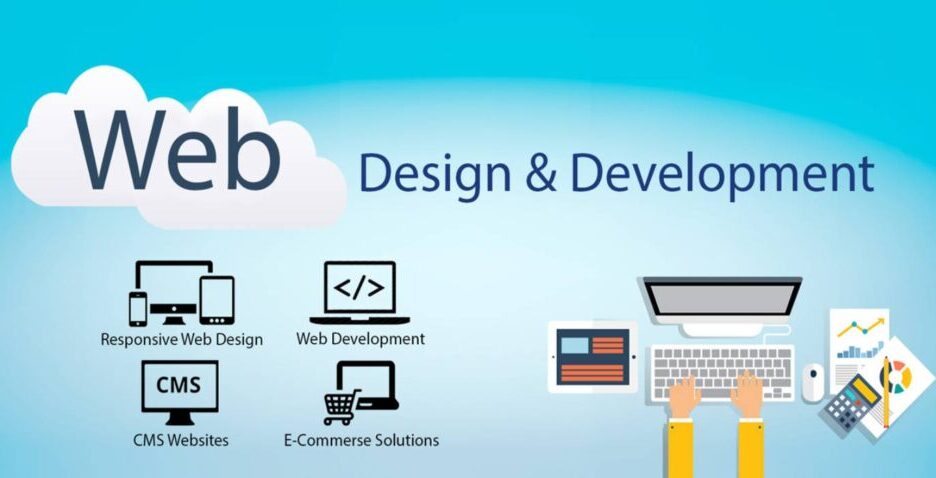 Web
Design & Development

</>

Responsive Web Design
Web Development

CMS

CMS Websites
E-Commerse Solutions